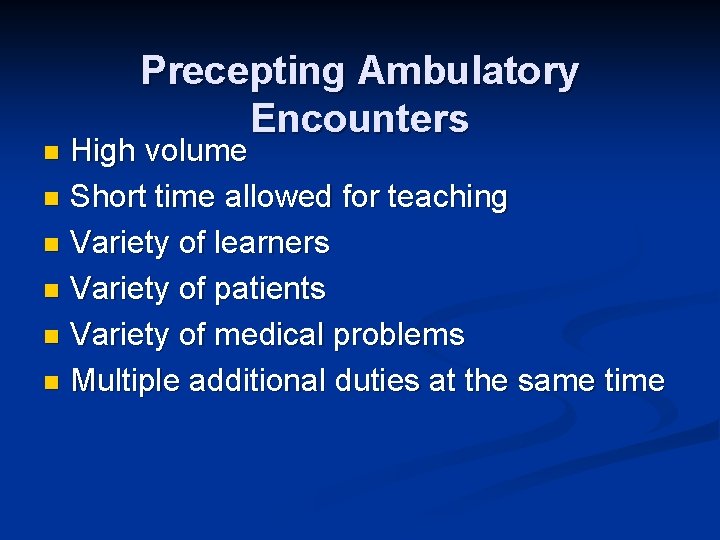 Precepting Ambulatory Encounters

- High volume
- Short time allowed for teaching
- Variety of learners
- Variety of patients
- Variety of medical problems
- Multiple additional duties at the same time